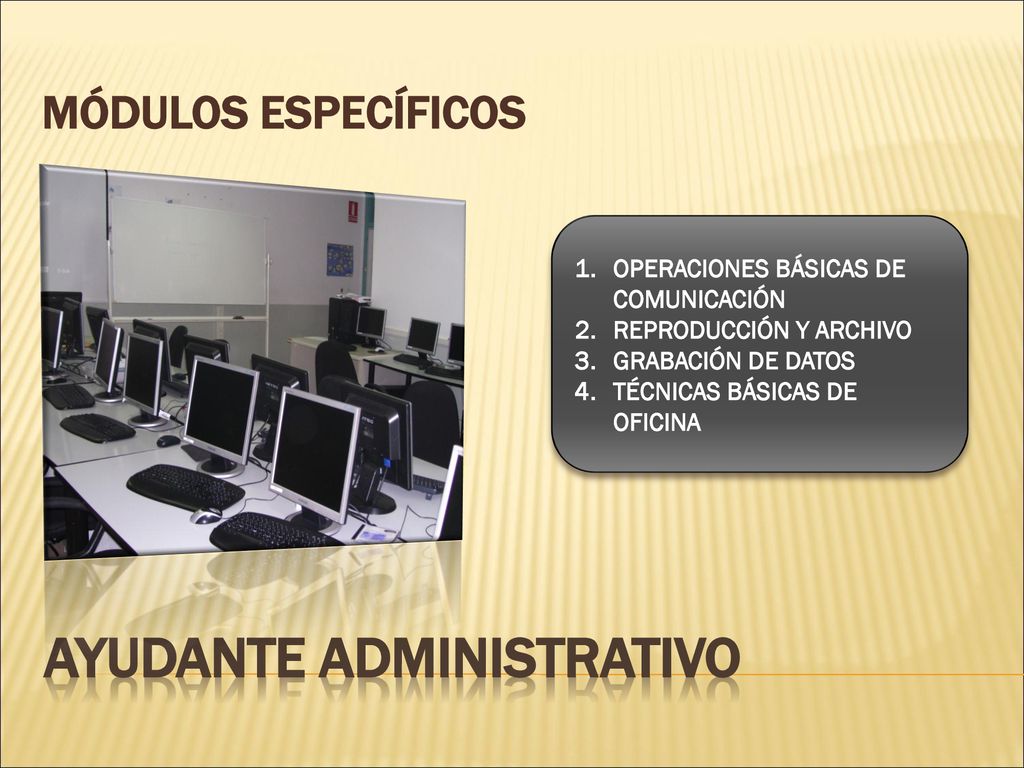 MÓDULOS ESPECÍFICOS

1. OPERACIONES BÁSICAS DE COMUNICACIÓN
2. REPRODUCCIÓN Y ARCHIVO
3. GRABACIÓN DE DATOS
4. TÉCNICAS BÁSICAS DE OFICINA

AYUDANTE ADMINISTRATIVO